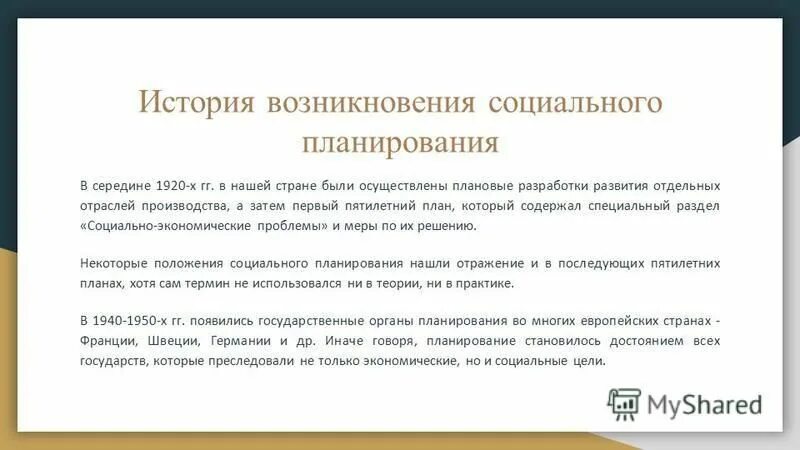 История возникновения социального планирования

В середине 1920-х гг. в нашей стране были осуществлены плановые разработки развития отдельных отраслей производства, а затем первый пятилетний план, который содержал специальный раздел «Социально-экономические проблемы» и меры по их решению.

Некоторые положения социального планирования нашли отражение и в последующих пятилетних планах, хотя сам термин не использовался ни в теории, ни в практике.

В 1940-1950-х гг. появились государственные органы планирования во многих европейских странах - Франции, Швеции, Германии и др. Иначе говоря, планирование становилось достоянием всех государств, которые преследовали не только экономические, но и социальные цели.

MyShared